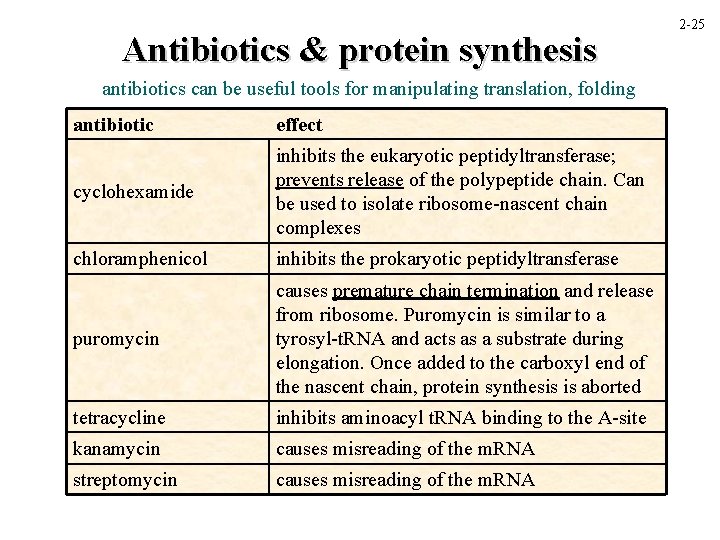 2-25

Antibiotics & protein synthesis

antibiotics can be useful tools for manipulating translation, folding

| antibiotic | effect |
|---|---|
| cyclohexamide | inhibits the eukaryotic peptidyltransferase; prevents release of the polypeptide chain. Can be used to isolate ribosome-nascent chain complexes |
| chloramphenicol | inhibits the prokaryotic peptidyltransferase |
| puromycin | causes premature chain termination and release from ribosome. Puromycin is similar to a tyrosyl-tRNA and acts as a substrate during elongation. Once added to the carboxyl end of the nascent chain, protein synthesis is aborted |
| tetracycline | inhibits aminoacyl tRNA binding to the A-site |
| kanamycin | causes misreading of the mRNA |
| streptomycin | causes misreading of the mRNA |